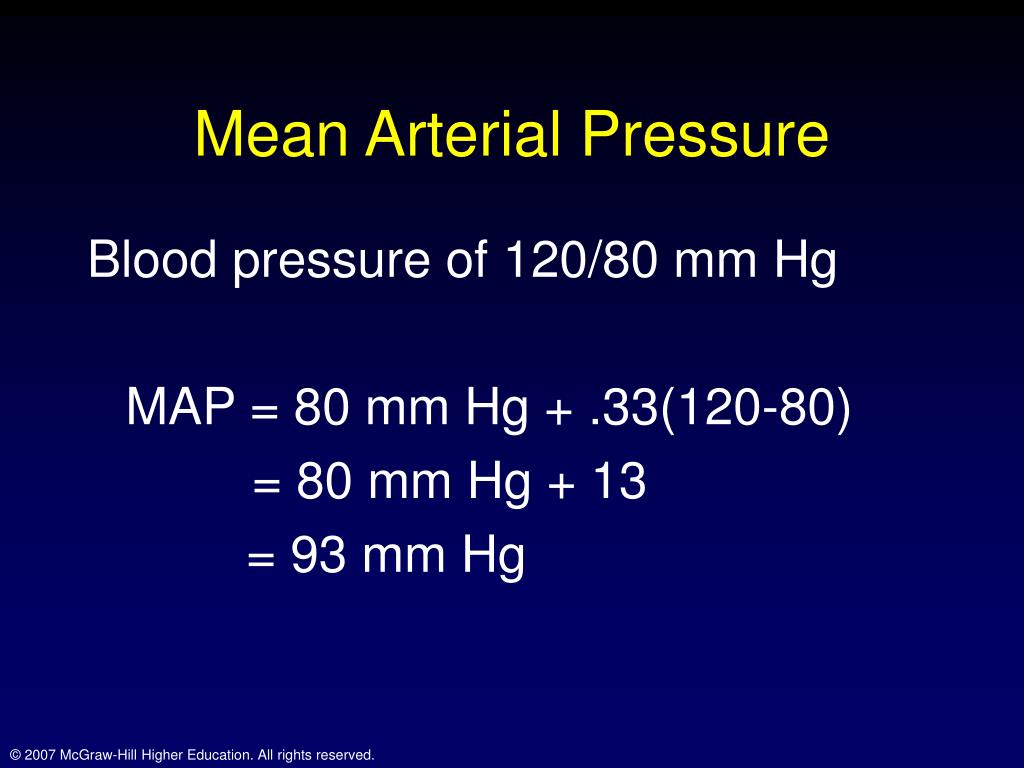 Mean Arterial Pressure

Blood pressure of 120/80 mm Hg

MAP = 80 mm Hg + .33(120-80)
= 80 mm Hg + 13
= 93 mm Hg

© 2007 McGraw-Hill Higher Education. All rights reserved.